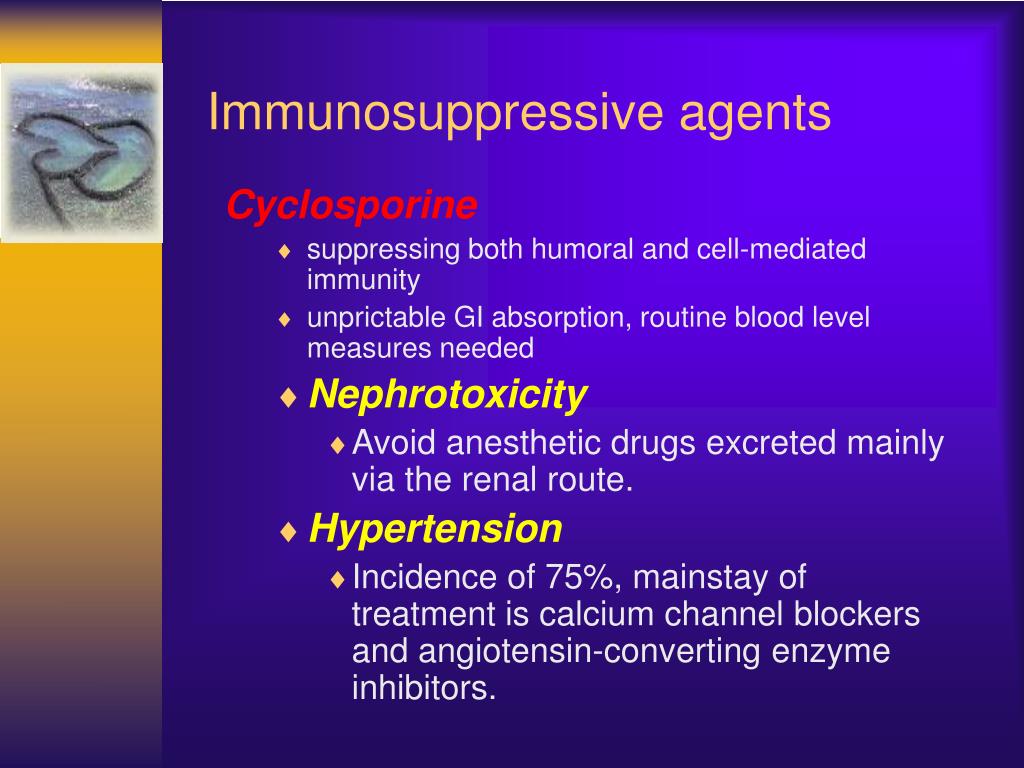 Immunosuppressive agents

Cyclosporine

♦ suppressing both humoral and cell-mediated immunity

♦ unprictable GI absorption, routine blood level measures needed

♦ Nephrotoxicity

♦ Avoid anesthetic drugs excreted mainly via the renal route.

♦ Hypertension

♦ Incidence of 75%, mainstay of treatment is calcium channel blockers and angiotensin-converting enzyme inhibitors.